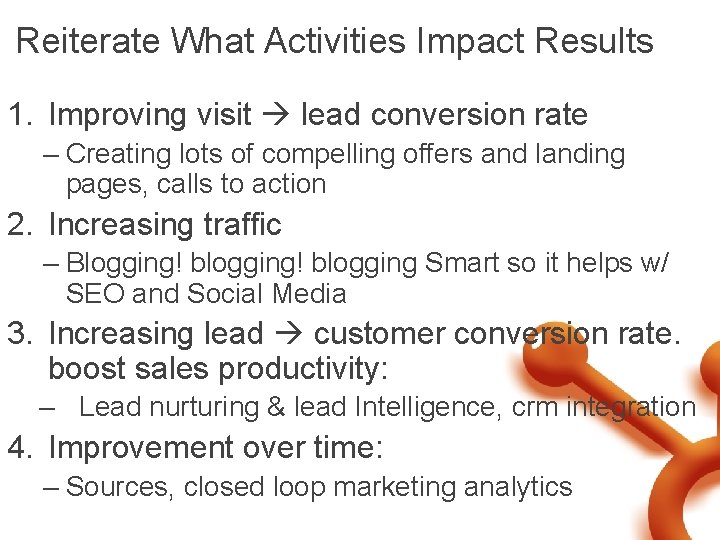 Reiterate What Activities Impact Results

1. Improving visit → lead conversion rate
– Creating lots of compelling offers and landing pages, calls to action

2. Increasing traffic
– Blogging! blogging! blogging Smart so it helps w/ SEO and Social Media

3. Increasing lead → customer conversion rate. boost sales productivity:
– Lead nurturing & lead Intelligence, crm integration

4. Improvement over time:
– Sources, closed loop marketing analytics